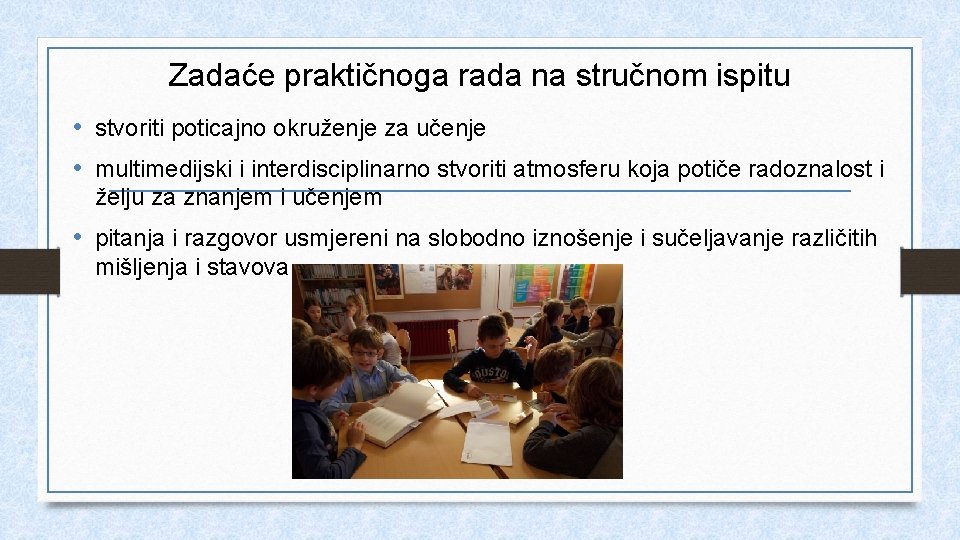 Zadaće praktičnoga rada na stručnom ispitu

• stvoriti poticajno okruženje za učenje

• multimedijski i interdisciplinarno stvoriti atmosferu koja potiče radoznalost i želju za znanjem i učenjem

• pitanja i razgovor usmjereni na slobodno iznošenje i sučeljavanje različitih mišljenja i stavova